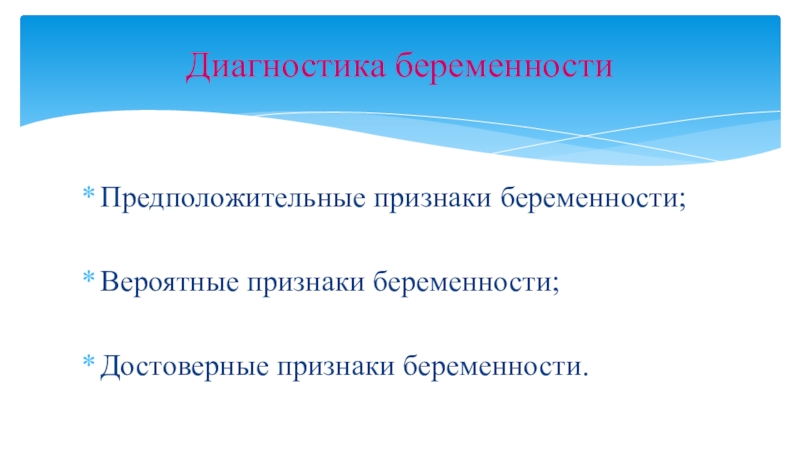 Диагностика беременности

* Предположительные признаки беременности;

* Вероятные признаки беременности;

* Достоверные признаки беременности.